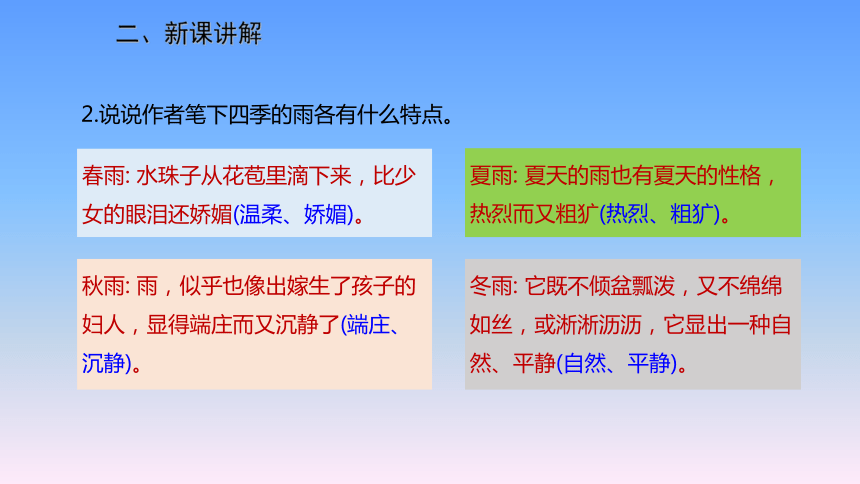 二、新课讲解

2.说说作者笔下四季的雨各有什么特点。

春雨: 水珠子从花苞里滴下来，比少女的眼泪还娇媚(温柔、娇媚)。

夏雨: 夏天的雨也有夏天的性格，热烈而又粗犷(热烈、粗犷)。

秋雨: 雨，似乎也像出嫁生了孩子的妇人，显得端庄而又沉静了(端庄、沉静)。

冬雨: 它既不倾盆瓢泼，又不绵绵如丝，或淅淅沥沥，它显出一种自然、平静(自然、平静)。